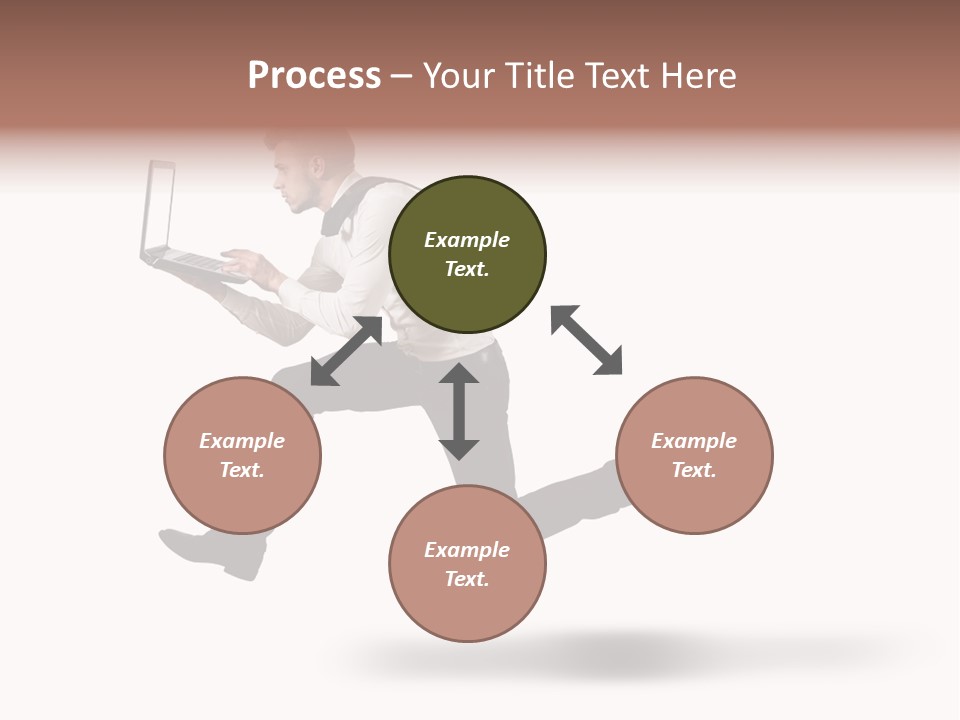 Process – Your Title Text Here

Example Text.

Example Text.

Example Text.

Example Text.